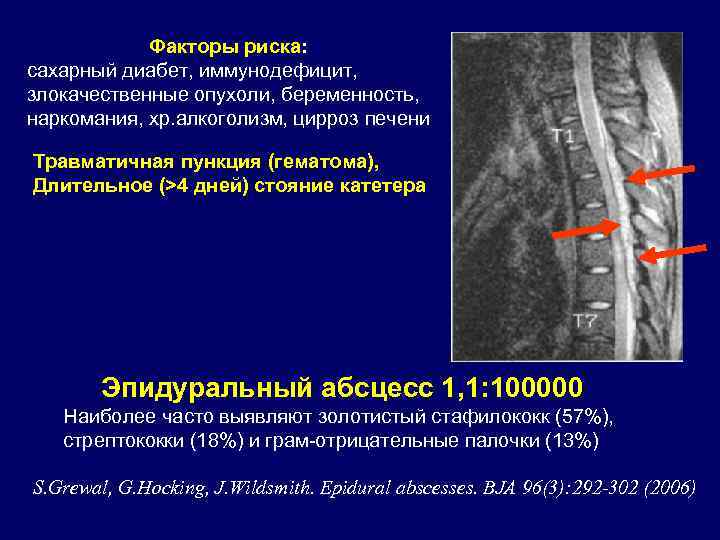 Факторы риска:
сахарный диабет, иммунодефицит, злокачественные опухоли, беременность, наркомания, хр.алкоголизм, цирроз печени

Травматичная пункция (гематома), Длительное (>4 дней) стояние катетера

T1

T7

Эпидуральный абсцесс 1,1:100000
Наиболее часто выявляют золотистый стафилококк (57%), стрептококки (18%) и грам-отрицательные палочки (13%)

S.Grewal, G.Hocking, J.Wildsmith. Epidural abscesses. BJA 96(3):292-302 (2006)